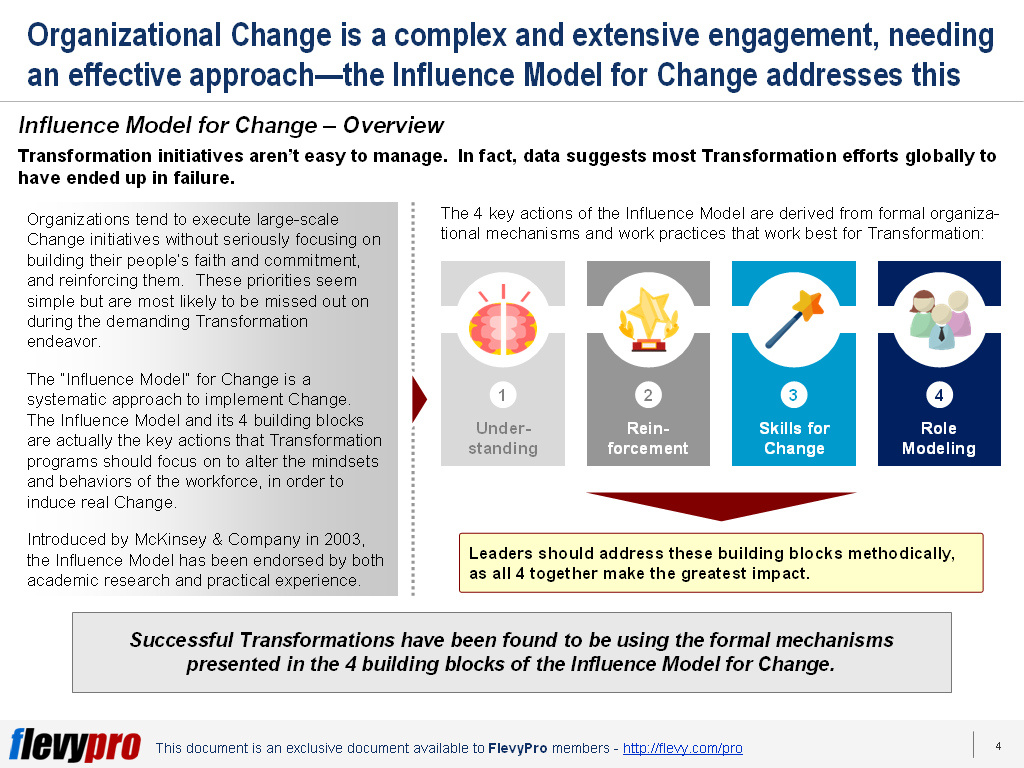 Organizational Change is a complex and extensive engagement, needing an effective approach—the Influence Model for Change addresses this

Influence Model for Change – Overview

Transformation initiatives aren't easy to manage. In fact, data suggests most Transformation efforts globally to have ended up in failure.

Organizations tend to execute large-scale Change initiatives without seriously focusing on building their people's faith and commitment, and reinforcing them. These priorities seem simple but are most likely to be missed out on during the demanding Transformation endeavor.

The "Influence Model" for Change is a systematic approach to implement Change. The Influence Model and its 4 building blocks are actually the key actions that Transformation programs should focus on to alter the mindsets and behaviors of the workforce, in order to induce real Change.

Introduced by McKinsey & Company in 2003, the Influence Model has been endorsed by both academic research and practical experience.

The 4 key actions of the Influence Model are derived from formal organizational mechanisms and work practices that work best for Transformation:

1 Understanding

2 Reinforcement

3 Skills for Change

4 Role Modeling

Leaders should address these building blocks methodically, as all 4 together make the greatest impact.

Successful Transformations have been found to be using the formal mechanisms presented in the 4 building blocks of the Influence Model for Change.

flevypro This document is an exclusive document available to FlevyPro members - http://flevy.com/pro 4